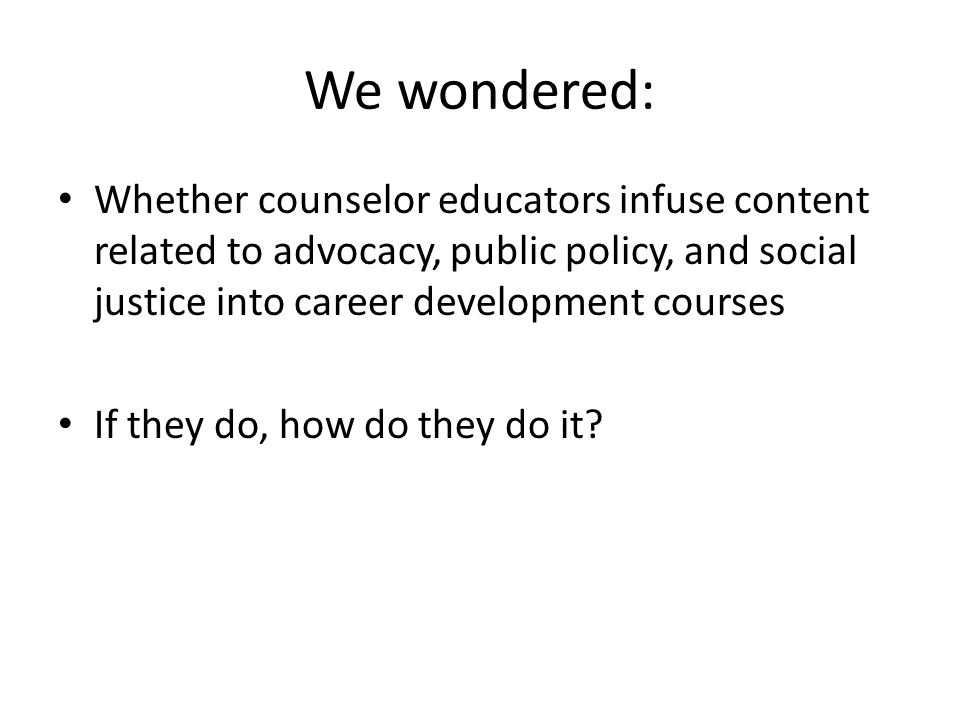 We wondered:

• Whether counselor educators infuse content related to advocacy, public policy, and social justice into career development courses

• If they do, how do they do it?